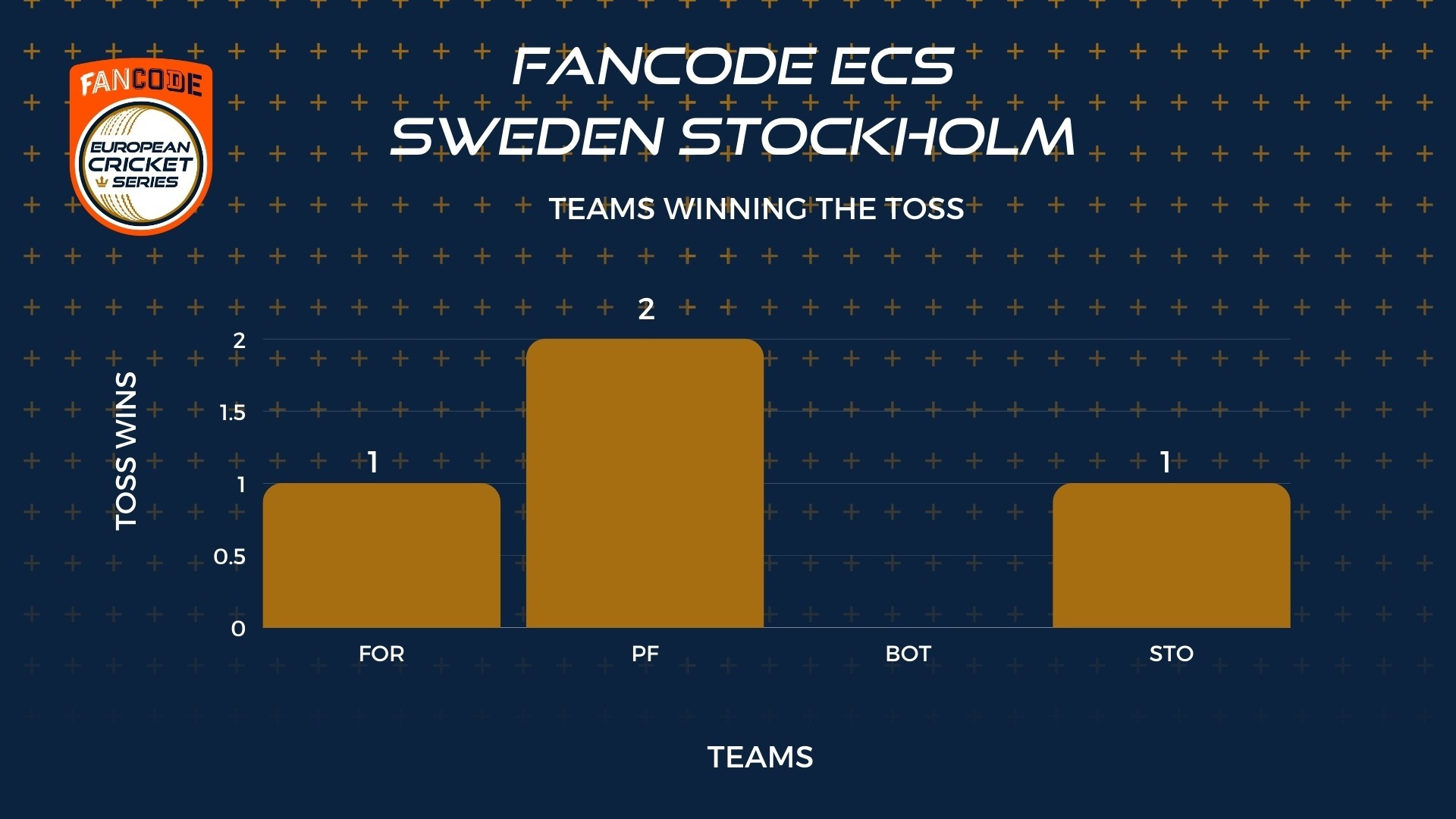 FANCODE
EUROPEAN CRICKET SERIES

FANCODE ECS SWEDEN STOCKHOLM

TEAMS WINNING THE TOSS

TOSS WINS

2
1.5
1
0.5
0

1
2
1

FOR
PF
BOT
STO

TEAMS